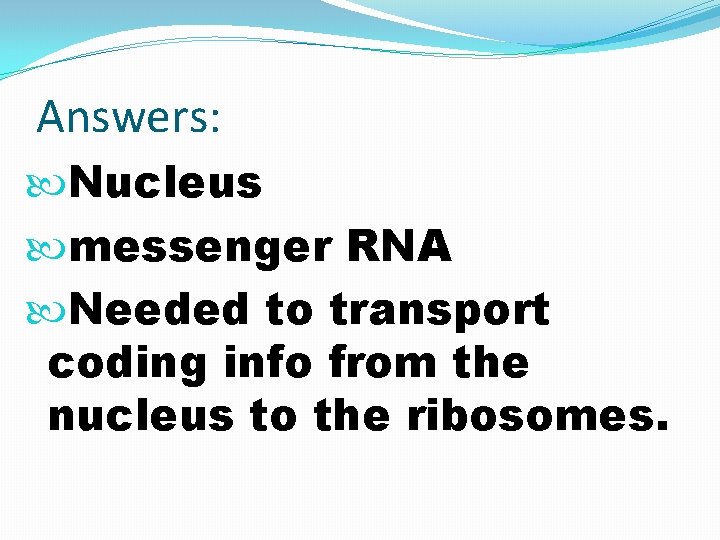 Answers:

Nucleus

messenger RNA

Needed to transport coding info from the nucleus to the ribosomes.